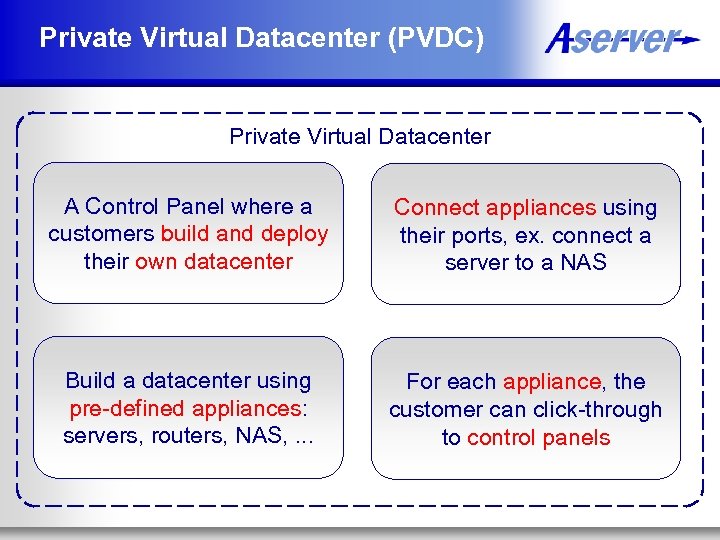 Private Virtual Datacenter (PVDC)

Aserver

Private Virtual Datacenter

A Control Panel where a customers build and deploy their own datacenter

Connect appliances using their ports, ex. connect a server to a NAS

Build a datacenter using pre-defined appliances: servers, routers, NAS, ...

For each appliance, the customer can click-through to control panels